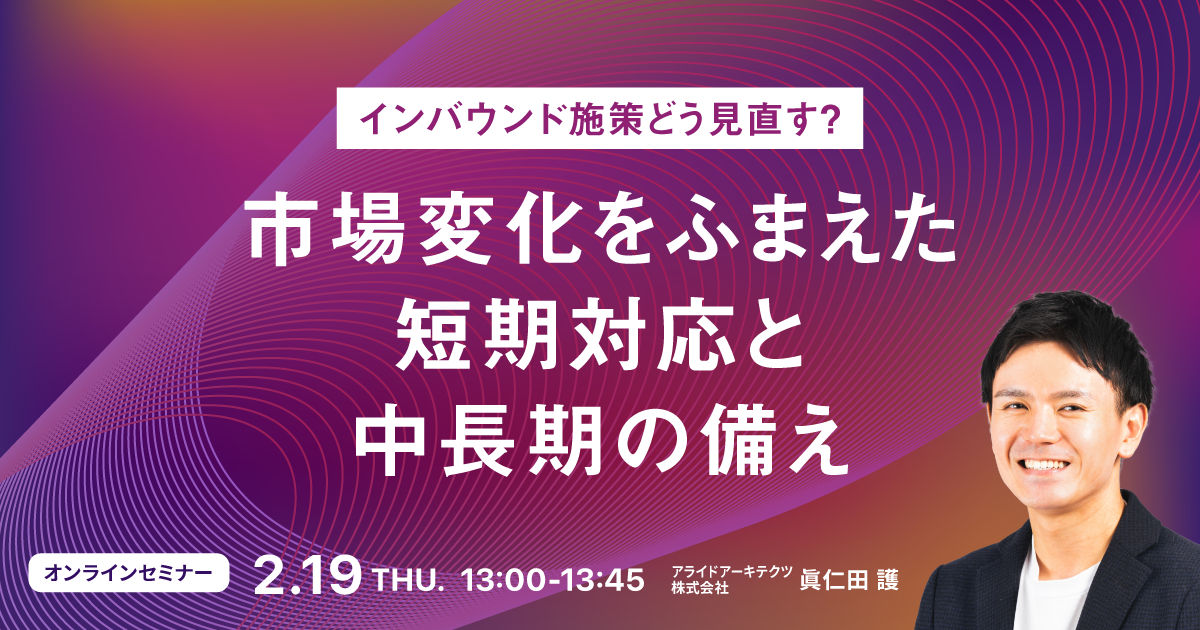 インバウンド施策どう見直す?

市場変化をふまえた
短期対応と
中長期の備え

オンラインセミナー

2.19 THU. 13:00-13:45

アライドアーキテクツ株式会社 眞仁田 護